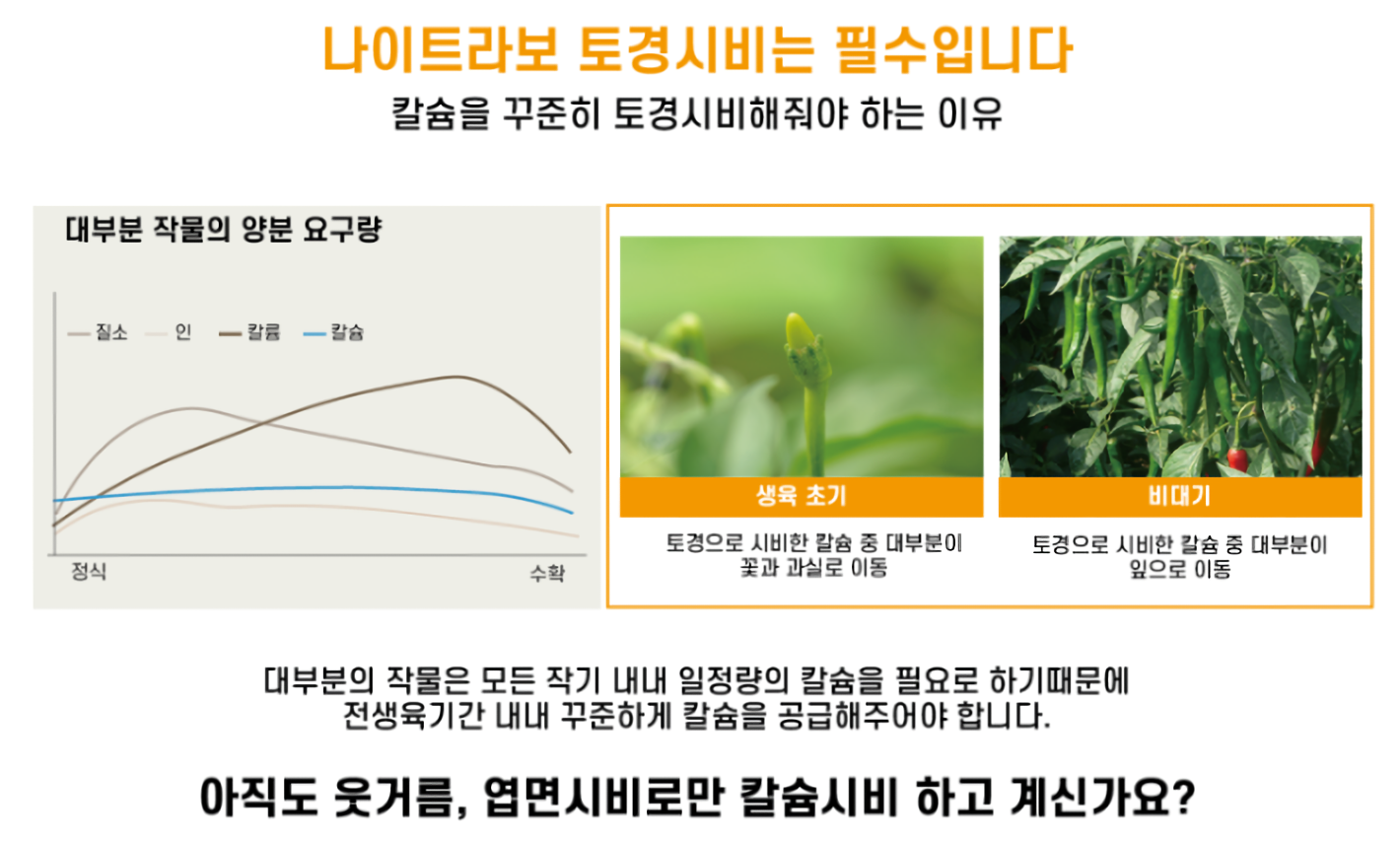 나이트라보 토경시비는 필수입니다
칼슘을 꾸준히 토경시비해줘야 하는 이유

대부분 작물의 양분 요구량

질소 인 칼륨 칼슘

정식 수확

생육 초기
토경으로 시비한 칼슘 중 대부분이 꽃과 과실로 이동

비대기
토경으로 시비한 칼슘 중 대부분이 잎으로 이동

대부분의 작물은 모든 작기 내내 일정량의 칼슘을 필요로 하기때문에 전생육기간 내내 꾸준하게 칼슘을 공급해주어야 합니다.

아직도 웃거름, 엽면시비로만 칼슘시비 하고 계신가요?